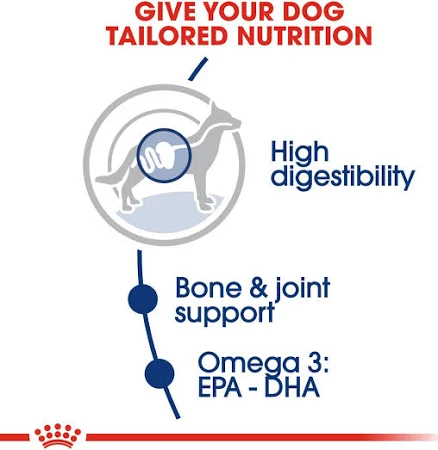 GIVE YOUR DOG TAILORED NUTRITION

High digestibility

Bone & joint support

Omega 3: EPA - DHA